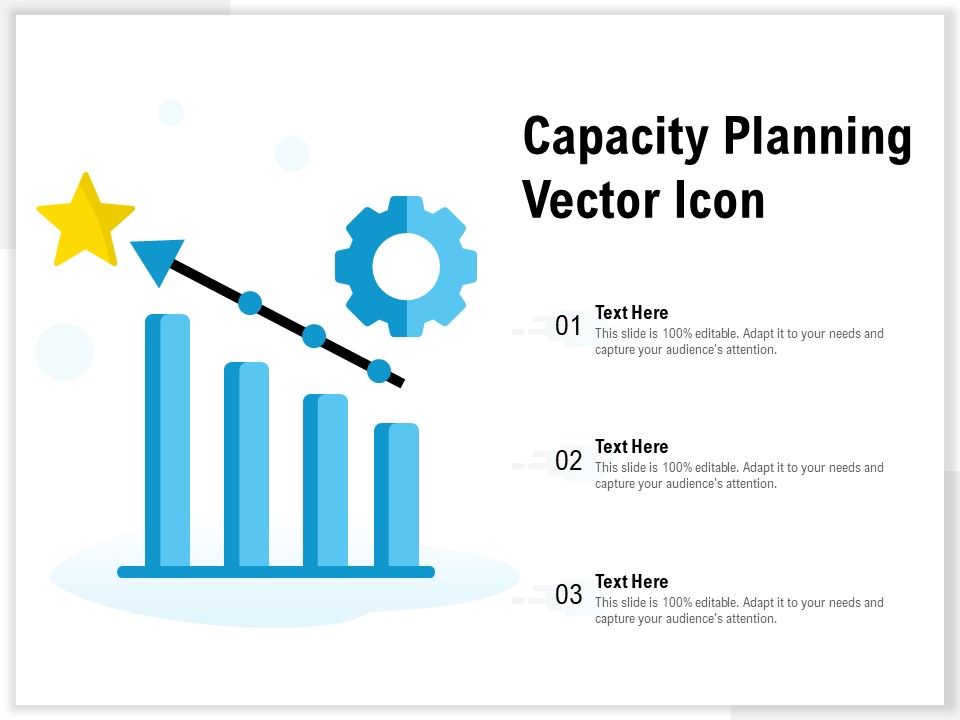 Capacity Planning Vector Icon

01
Text Here
This slide is 100% editable. Adapt it to your needs and capture your audience's attention.

02
Text Here
This slide is 100% editable. Adapt it to your needs and capture your audience's attention.

03
Text Here
This slide is 100% editable. Adapt it to your needs and capture your audience's attention.